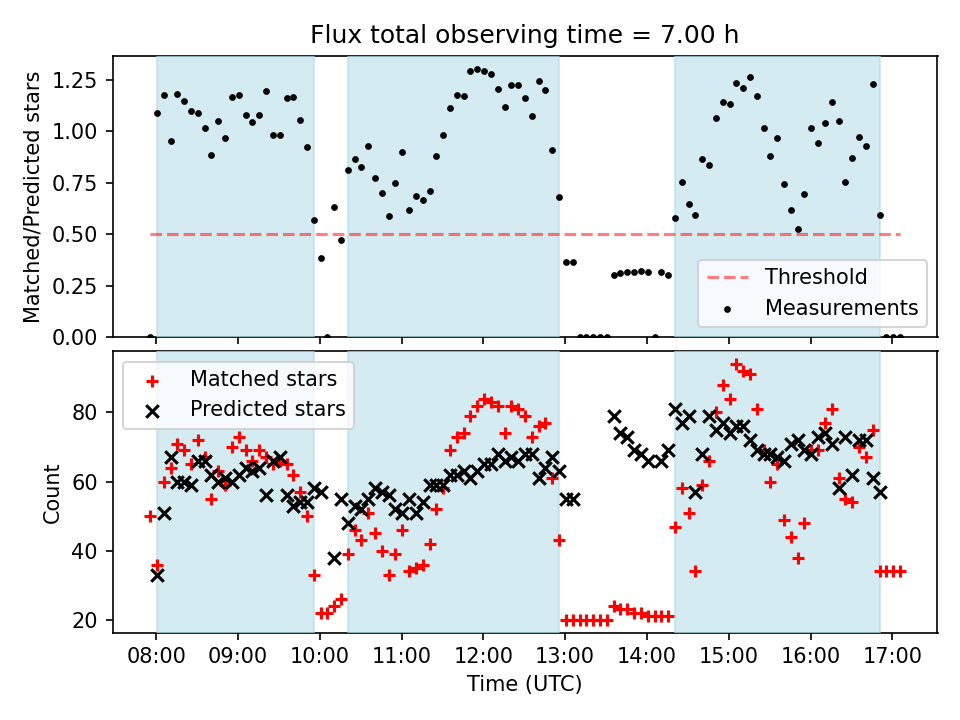 Flux total observing time = 7.00 h

Matched/Predicted stars

1.25
1.00
0.75
0.50
0.25
0.00

Threshold
Measurements

Matched stars
Predicted stars

Count

80
60
40
20

08:00
09:00
10:00
11:00
12:00
13:00
14:00
15:00
16:00
17:00

Time (UTC)